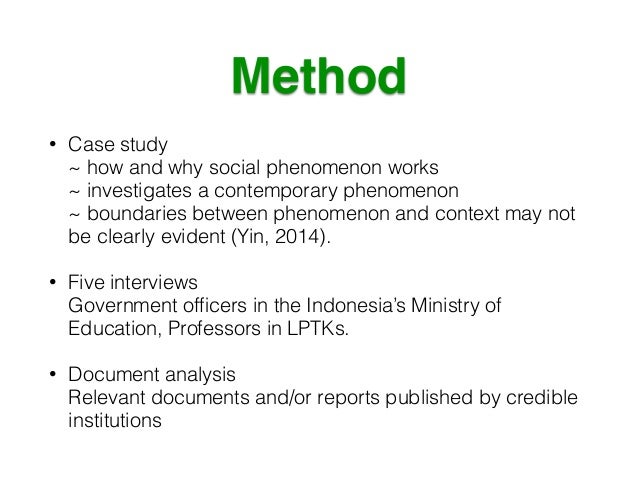 Method

• Case study
~ how and why social phenomenon works
~ investigates a contemporary phenomenon
~ boundaries between phenomenon and context may not be clearly evident (Yin, 2014).

• Five interviews
Government officers in the Indonesia's Ministry of Education, Professors in LPTKs.

• Document analysis
Relevant documents and/or reports published by credible institutions